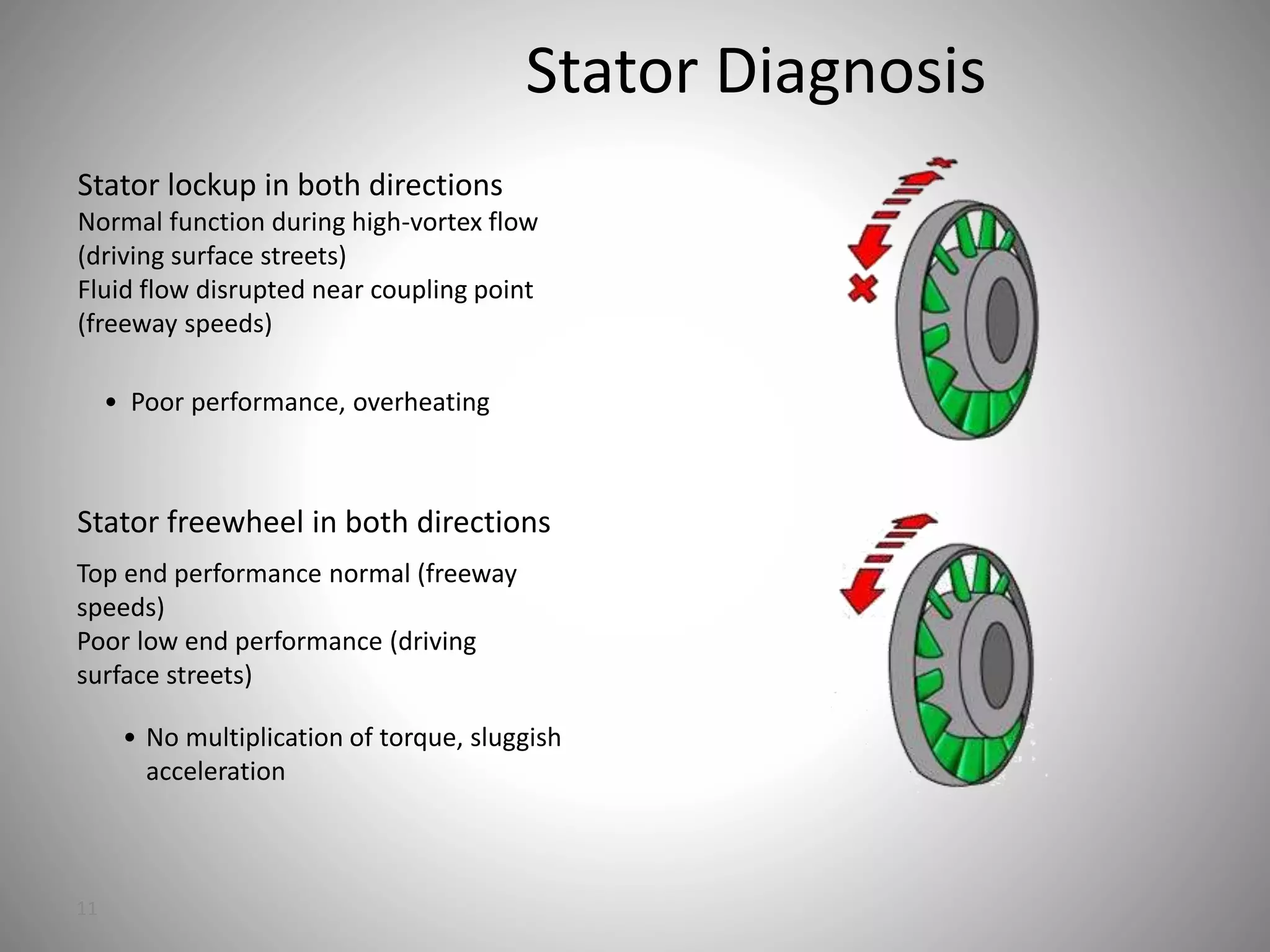 Stator Diagnosis

Stator lockup in both directions
Normal function during high-vortex flow (driving surface streets)
Fluid flow disrupted near coupling point (freeway speeds)

• Poor performance, overheating

Stator freewheel in both directions

Top end performance normal (freeway speeds)
Poor low end performance (driving surface streets)

• No multiplication of torque, sluggish acceleration

11